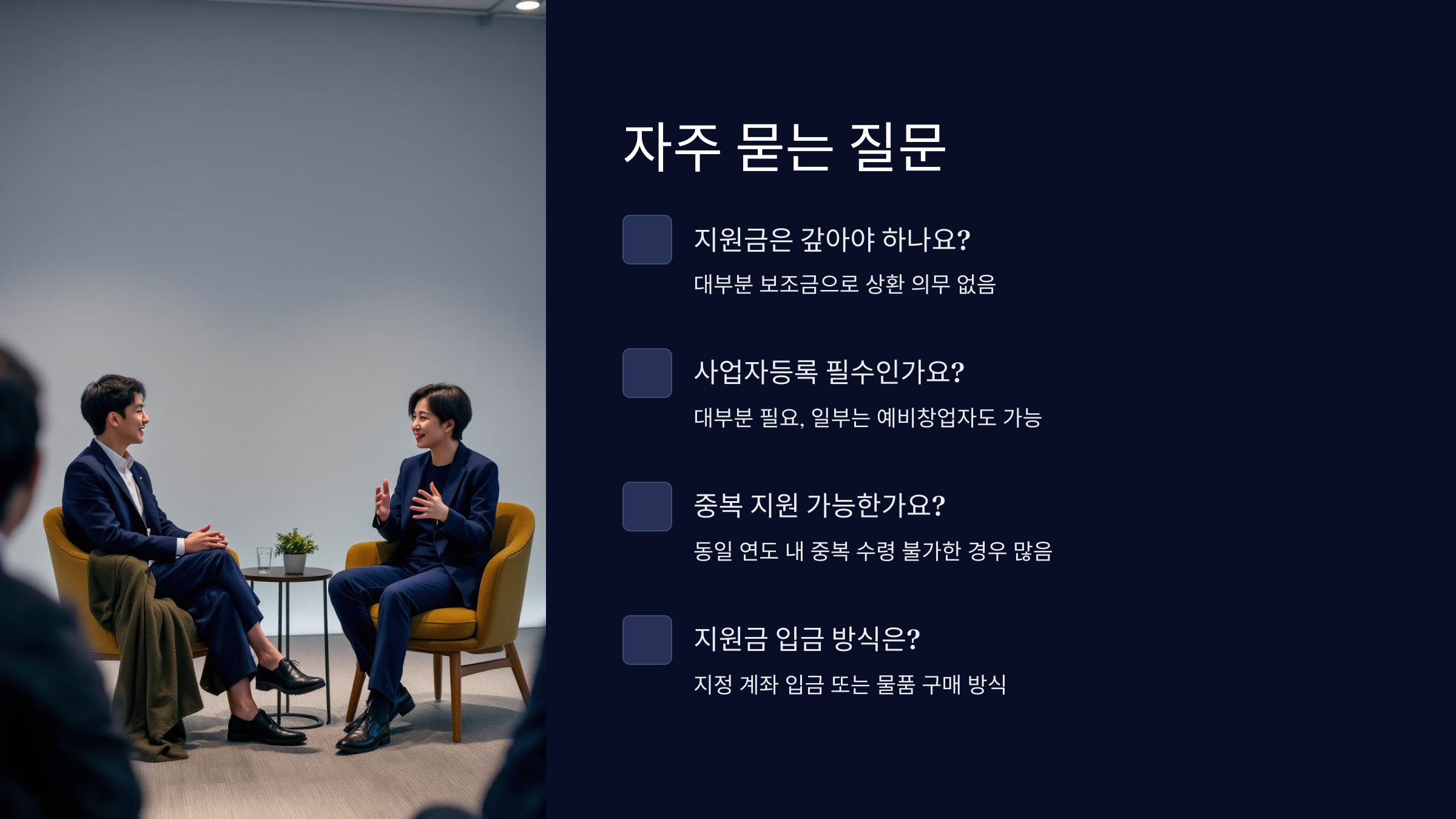 자주 묻는 질문

지원금은 갚아야 하나요?

대부분 보조금으로 상환 의무 없음

사업자등록 필수인가요?

대부분 필요, 일부는 예비창업자도 가능

중복 지원 가능한가요?

동일 연도 내 중복 수령 불가한 경우 많음

지원금 입금 방식은?

지정 계좌 입금 또는 물품 구매 방식